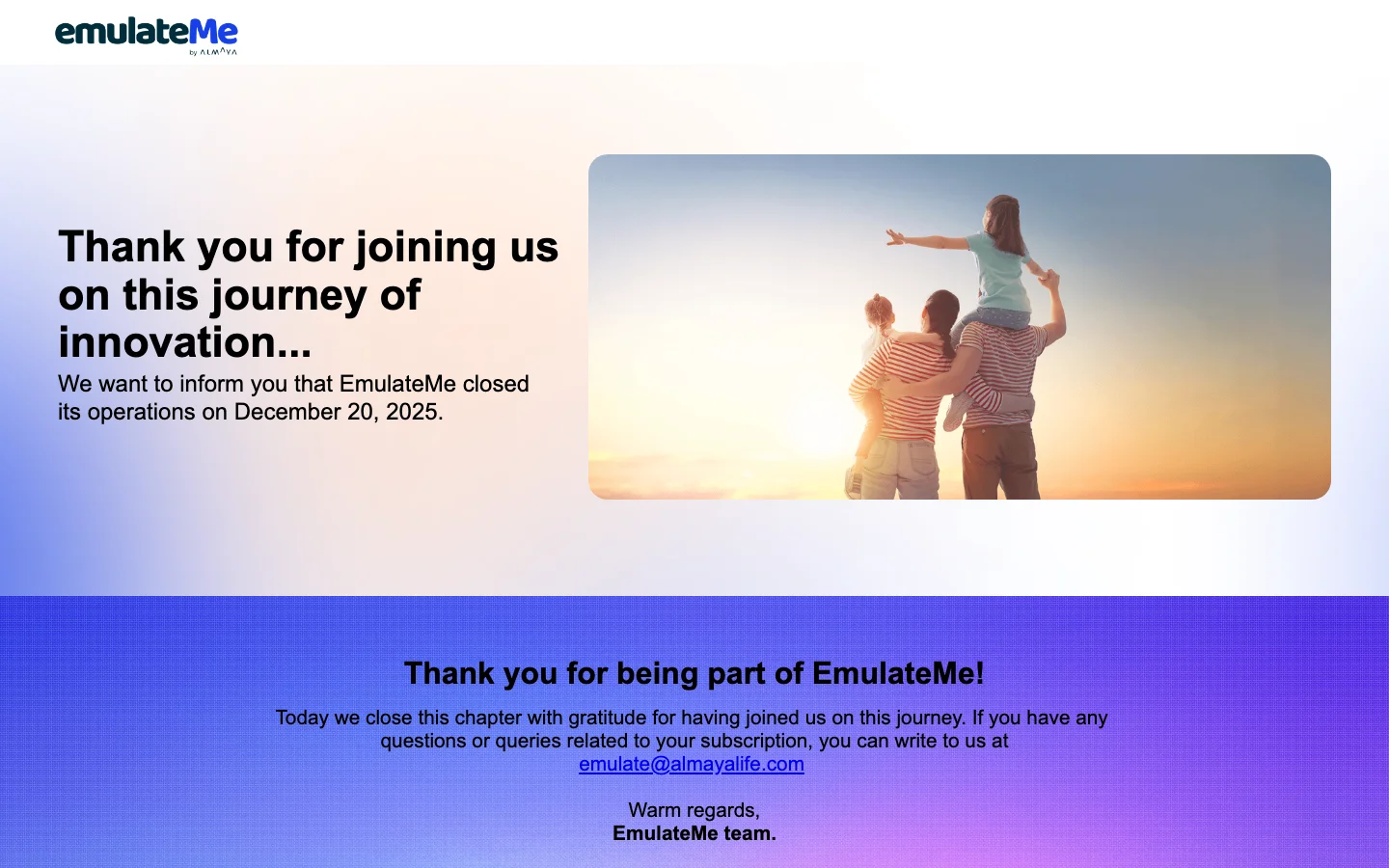 emulateMe
by ALMAYA

Thank you for joining us on this journey of innovation...

We want to inform you that EmulateMe closed its operations on December 20, 2025.

Thank you for being part of EmulateMe!

Today we close this chapter with gratitude for having joined us on this journey. If you have any questions or queries related to your subscription, you can write to us at emulate@almayalife.com

Warm regards,
EmulateMe team.